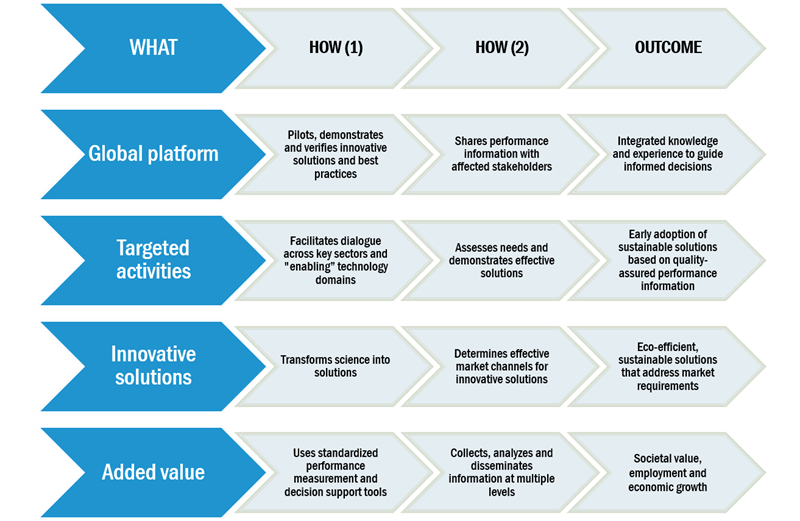 | WHAT | HOW (1) | HOW (2) | OUTCOME |
|---|---|---|---|
| Global platform | Pilots, demonstrates and verifies innovative solutions and best practices | Shares performance information with affected stakeholders | Integrated knowledge and experience to guide informed decisions |
| Targeted activities | Facilitates dialogue across key sectors and "enabling" technology domains | Assesses needs and demonstrates effective solutions | Early adoption of sustainable solutions based on quality-assured performance information |
| Innovative solutions | Transforms science into solutions | Determines effective market channels for innovative solutions | Eco-efficient, sustainable solutions that address market requirements |
| Added value | Uses standardized performance measurement and decision support tools | Collects, analyzes and disseminates information at multiple levels | Societal value, employment and economic growth |